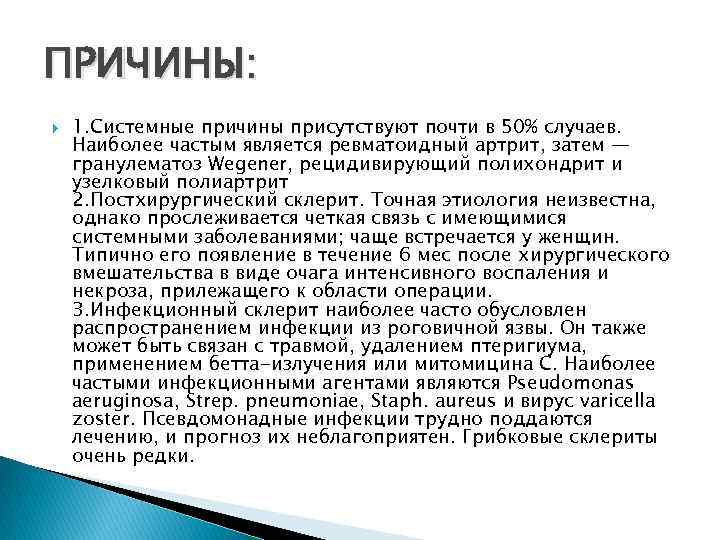 ПРИЧИНЫ:

1.Системные причины присутствуют почти в 50% случаев. Наиболее частым является ревматоидный артрит, затем — гранулематоз Wegener, рецидивирующий полихондрит и узелковый полиартрит
2.Постхирургический склерит. Точная этиология неизвестна, однако прослеживается четкая связь с имеющимися системными заболеваниями; чаще встречается у женщин. Типично его появление в течение 6 мес после хирургического вмешательства в виде очага интенсивного воспаления и некроза, прилежащего к области операции.
3.Инфекционный склерит наиболее часто обусловлен распространением инфекции из роговичной язвы. Он также может быть связан с травмой, удалением птеригиума, применением бетта-излучения или митомицина С. Наиболее частыми инфекционными агентами являются Pseudomonas aeruginosa, Strep. pneumoniae, Staph. aureus и вирус varicella zoster. Псевдомонадные инфекции трудно поддаются лечению, и прогноз их неблагоприятен. Грибковые склериты очень редки.